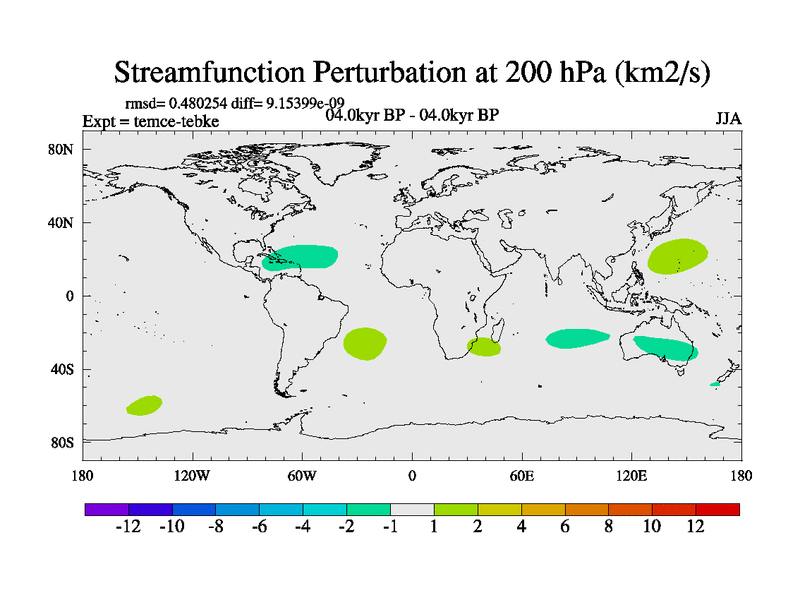 Streamfunction Perturbation at 200 hPa (km2/s)

rmsd= 0.480254 diff= 9.15399e-09
Expt = temce-tebke
04.0kyr BP - 04.0kyr BP
JJA

80N
40N
0
40S
80S

180
120W
60W
0
60E
120E
180

-12 -10 -8 -6 -4 -2 -1 1 2 4 6 8 10 12